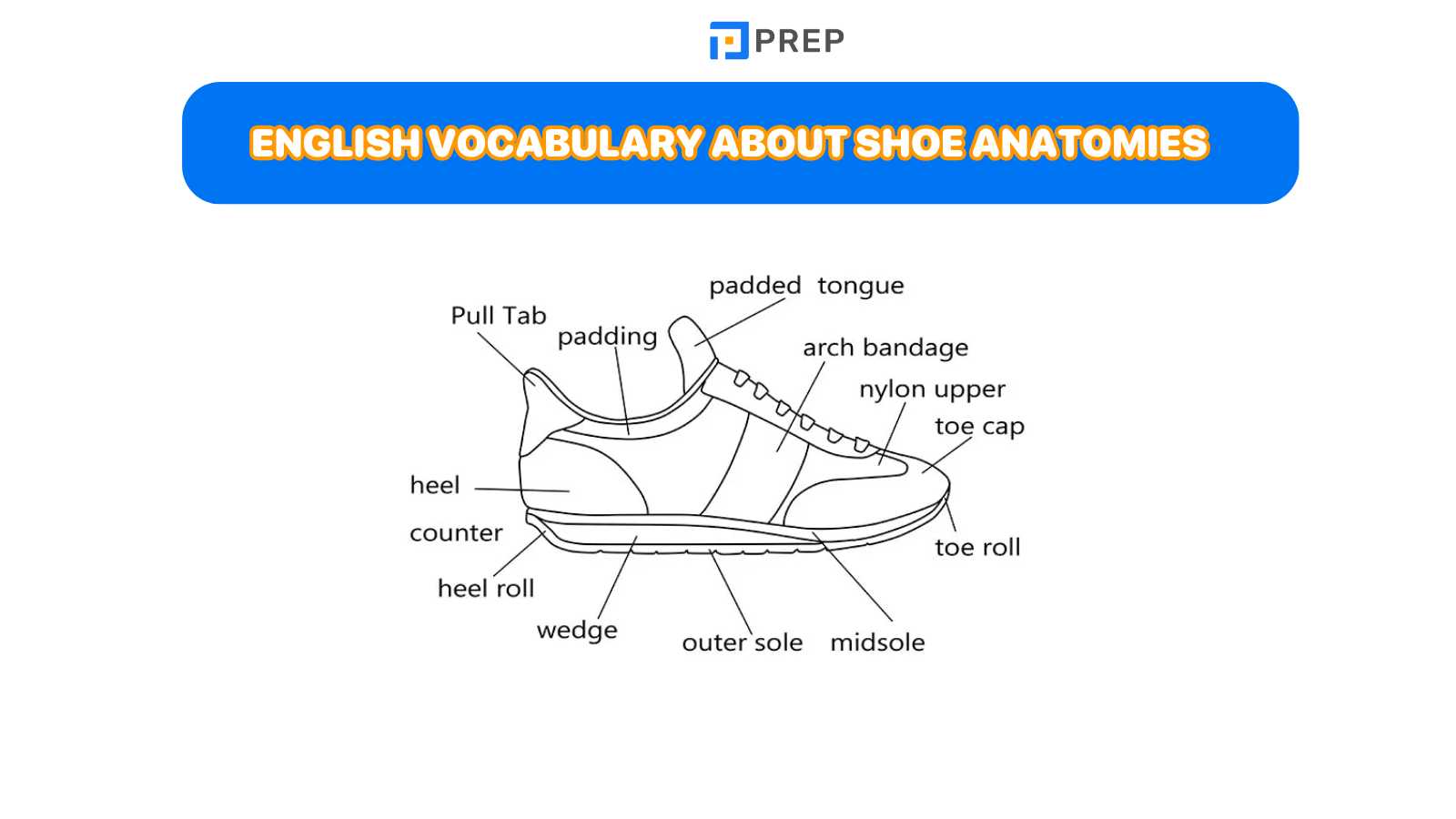 PREP

ENGLISH VOCABULARY ABOUT SHOE ANATOMIES

padded tongue
Pull Tab
padding
arch bandage
nylon upper
toe cap
heel
counter
heel roll
wedge
outer sole
midsole
toe roll